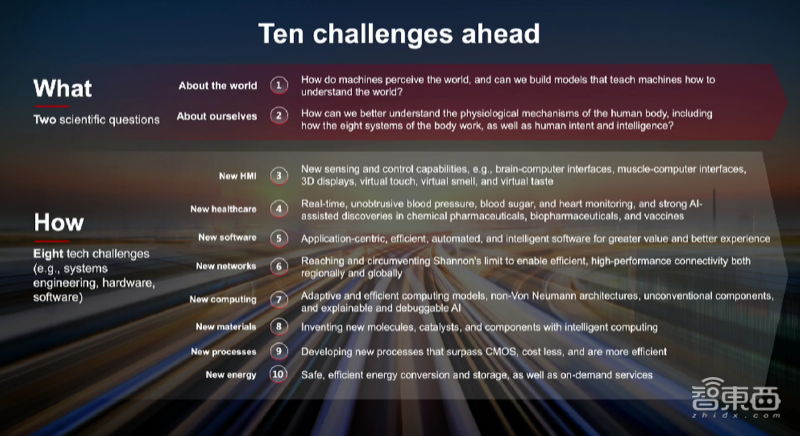 Ten challenges ahead

What

Two scientific questions

About the world 1 How do machines perceive the world, and can we build models that teach machines how to understand the world?

About ourselves 2 How can we better understand the physiological mechanisms of the human body, including how the eight systems of the body work, as well as human intent and intelligence?

How

Eight tech challenges (e.g., systems engineering, hardware, software)

New HMI 3 New sensing and control capabilities, e.g., brain-computer interfaces, muscle-computer interfaces, 3D displays, virtual touch, virtual smell, and virtual taste

New healthcare 4 Real-time, unobtrusive blood pressure, blood sugar, and heart monitoring, and strong AI-assisted discoveries in chemical pharmaceuticals, biopharmaceuticals, and vaccines

New software 5 Application-centric, efficient, automated, and intelligent software for greater value and better experience

New networks 6 Reaching and circumventing Shannon's limit to enable efficient, high-performance connectivity both regionally and globally

New computing 7 Adaptive and efficient computing models, non-Von Neumann architectures, unconventional components, and explainable and debuggable AI

New materials 8 Inventing new molecules, catalysts, and components with intelligent computing

New processes 9 Developing new processes that surpass CMOS, cost less, and are more efficient

New energy 10 Safe, efficient energy conversion and storage, as well as on-demand services

智東西
zhidx.com